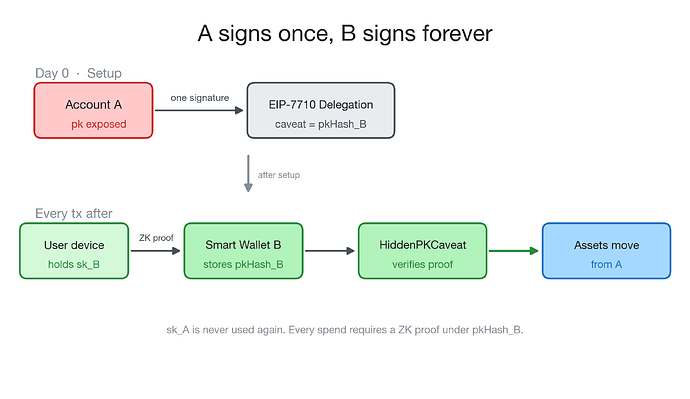 A signs once, B signs forever

Day 0 · Setup

Account A
pk exposed

one signature

EIP-7710 Delegation
caveat = pkHash_B

after setup

Every tx after

User device
holds sk_B

ZK proof

Smart Wallet B
stores pkHash_B

HiddenPKCaveat
verifies proof

Assets move
from A

sk_A is never used again. Every spend requires a ZK proof under pkHash_B.